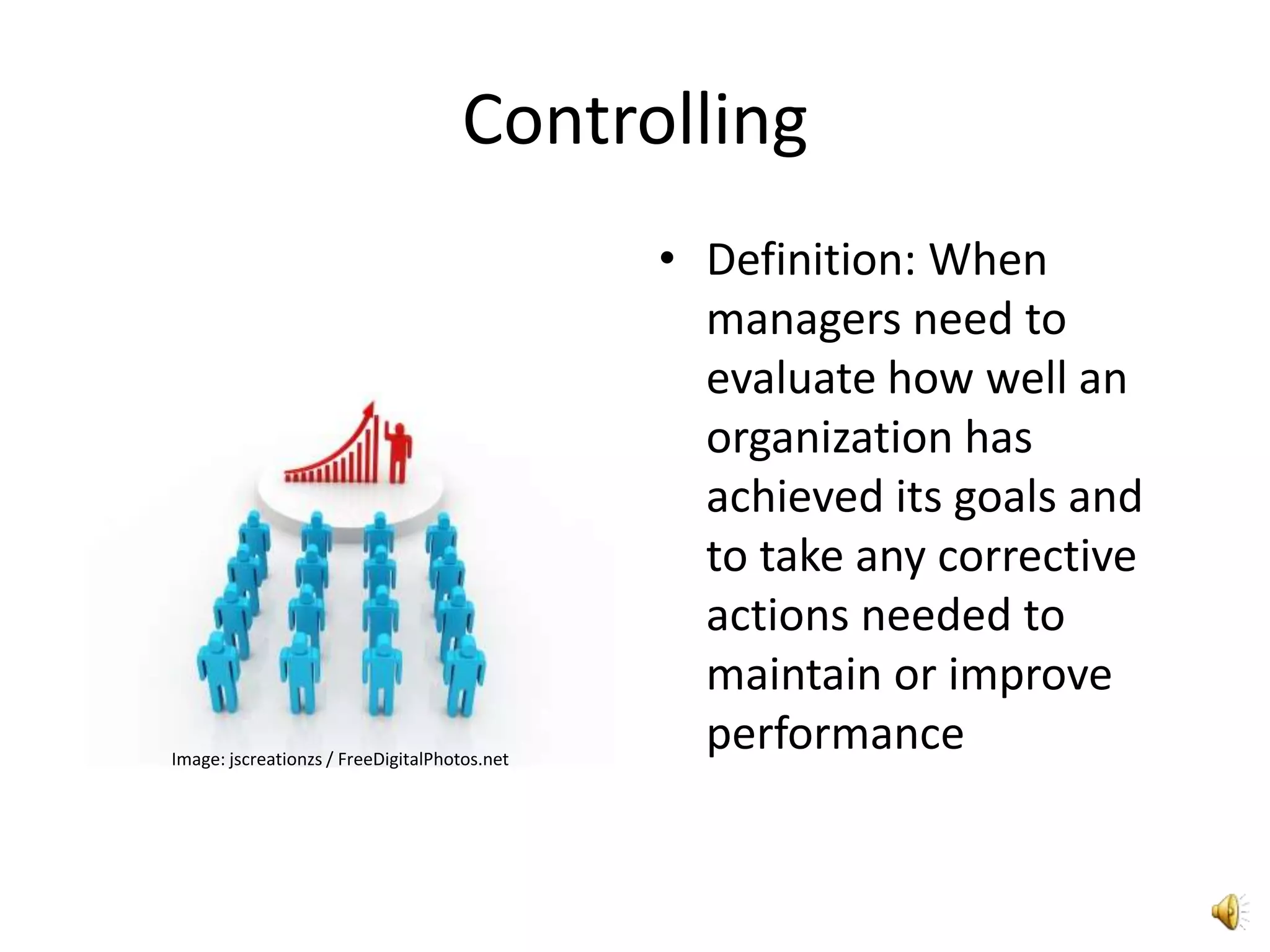 Controlling

Image: jscreationzs / FreeDigitalPhotos.net

• Definition: When managers need to evaluate how well an organization has achieved its goals and to take any corrective actions needed to maintain or improve performance